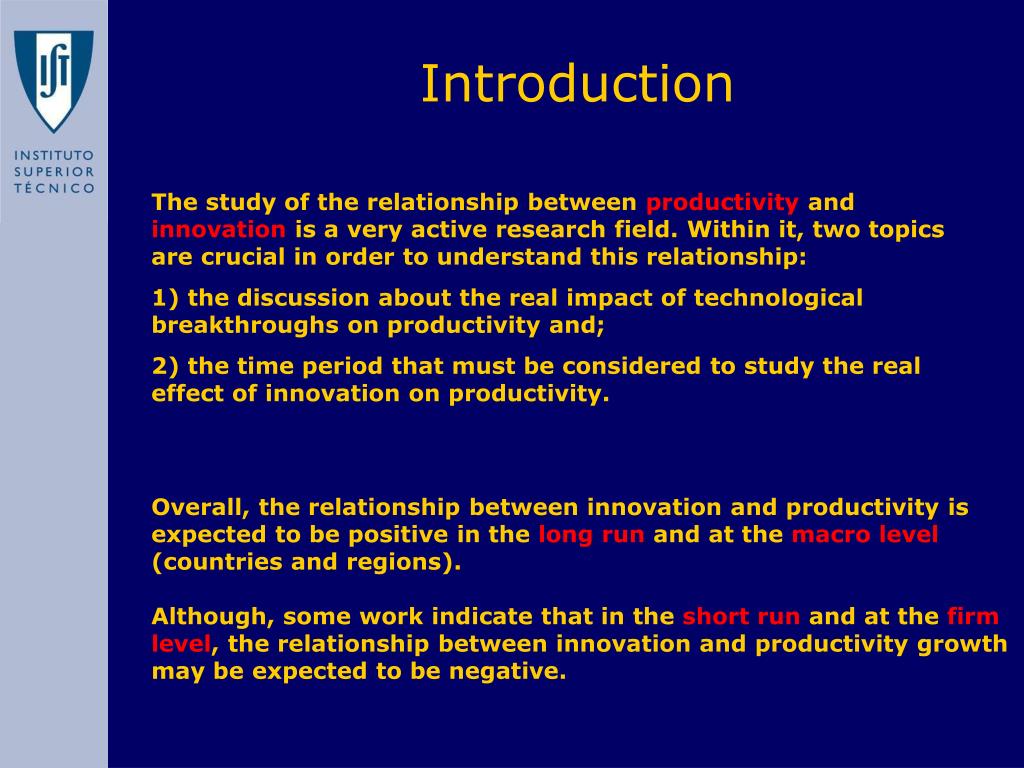 IST

INSTITUTO SUPERIOR TÉCNICO

Introduction

The study of the relationship between productivity and innovation is a very active research field. Within it, two topics are crucial in order to understand this relationship:

1) the discussion about the real impact of technological breakthroughs on productivity and;

2) the time period that must be considered to study the real effect of innovation on productivity.

Overall, the relationship between innovation and productivity is expected to be positive in the long run and at the macro level (countries and regions).

Although, some work indicate that in the short run and at the firm level, the relationship between innovation and productivity growth may be expected to be negative.